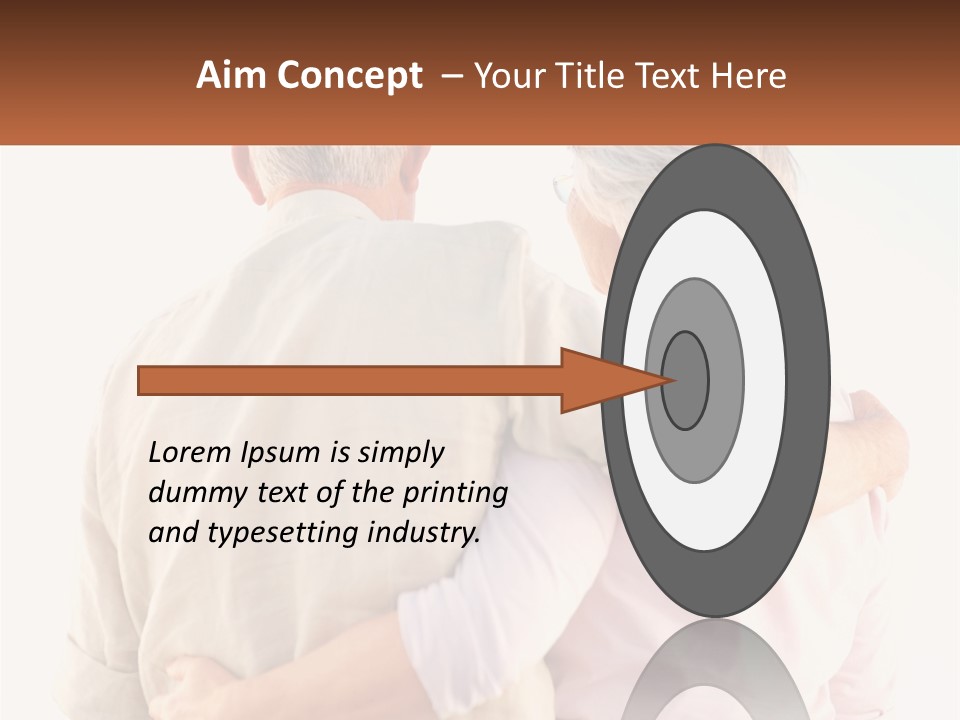 Aim Concept – Your Title Text Here

Lorem Ipsum is simply dummy text of the printing and typesetting industry.